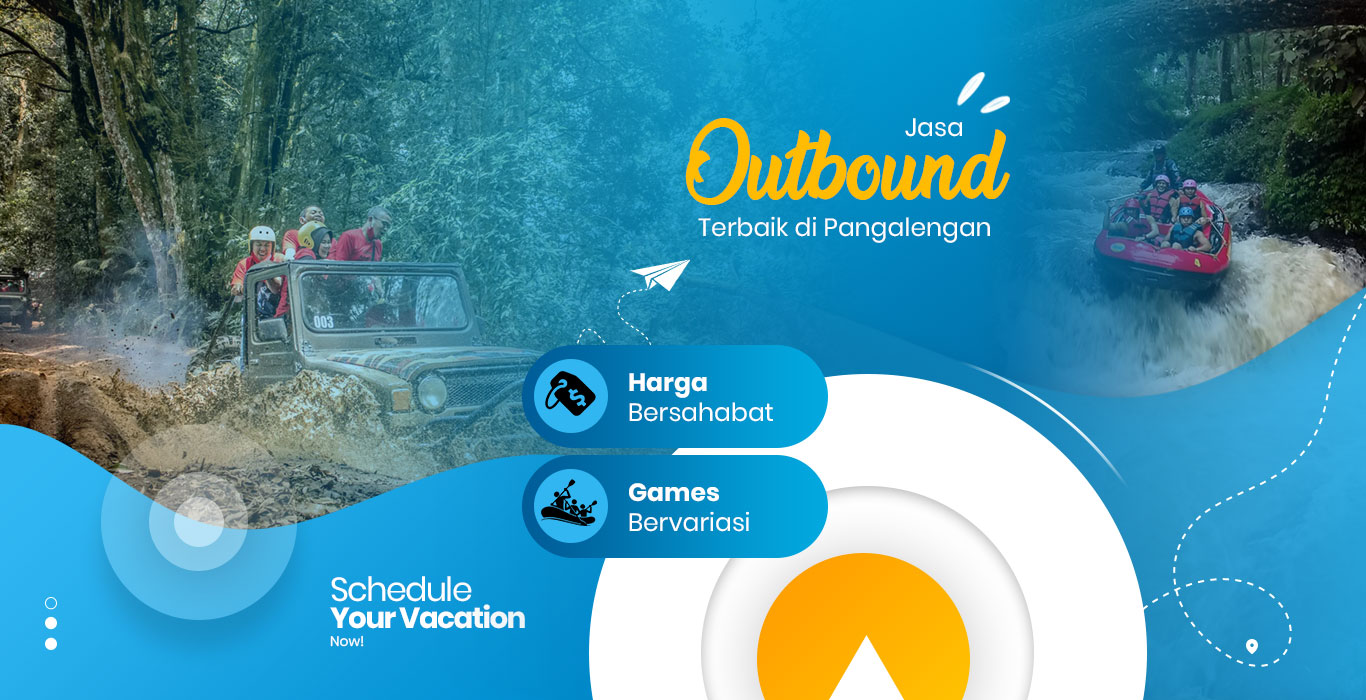 Jasa
Outbound
Terbaik di Pangalengan

003

Harga
Bersahabat

Games
Bervariasi

Schedule
Your Vacation
Now!